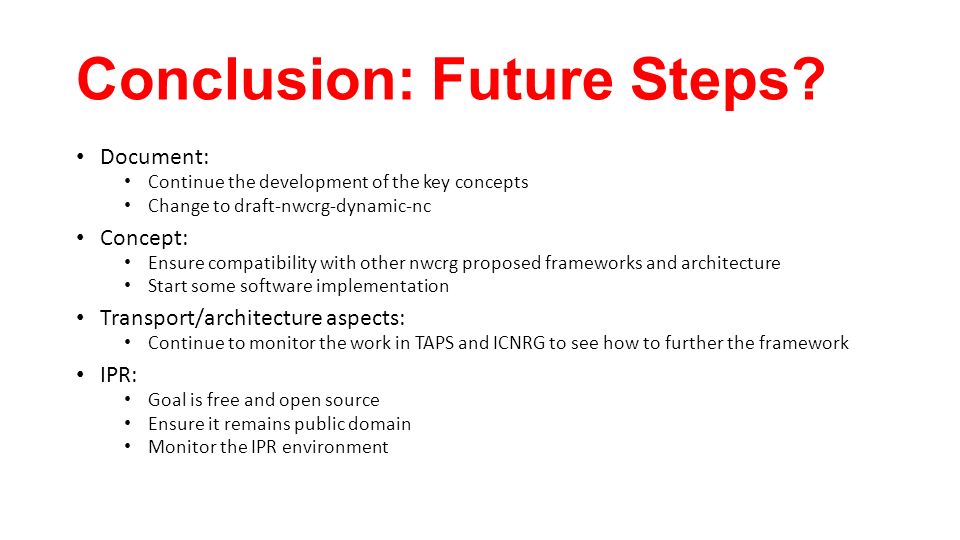 Conclusion: Future Steps?

• Document:
  • Continue the development of the key concepts
  • Change to draft-nwcrg-dynamic-nc
• Concept:
  • Ensure compatibility with other nwcrg proposed frameworks and architecture
  • Start some software implementation
• Transport/architecture aspects:
  • Continue to monitor the work in TAPS and ICNRG to see how to further the framework
• IPR:
  • Goal is free and open source
  • Ensure it remains public domain
  • Monitor the IPR environment